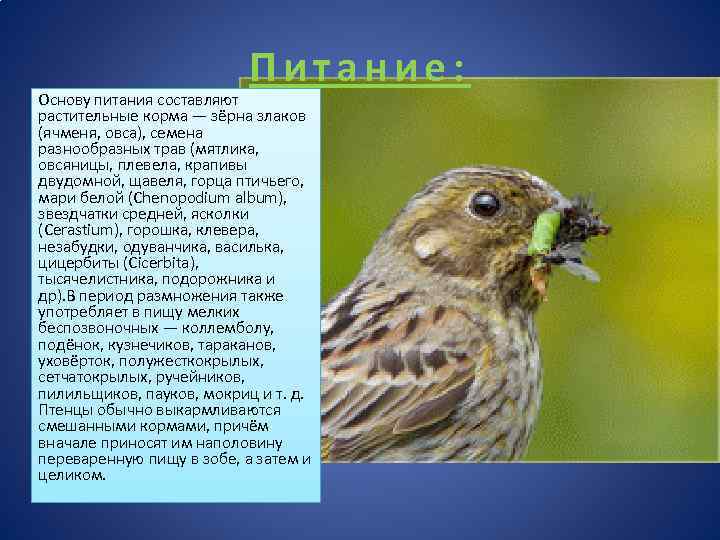 Питание:

Основу питания составляют растительные корма — зёрна злаков (ячменя, овса), семена разнообразных трав (мятлика, овсяницы, плевела, крапивы двудомной, щавеля, горца птичьего, мари белой (Chenopodium album), звездчатки средней, ясколки (Cerastium), горошка, клевера, незабудки, одуванчика, василька, цицербиты (Cicerbita), тысячелистника, подорожника и др).В период размножения также употребляет в пищу мелких беспозвоночных — коллемболу, подёнок, кузнечиков, тараканов, уховёрток, полужесткокрылых, сетчатокрылых, ручейников, пилильщиков, пауков, мокриц и т. д. Птенцы обычно выкармливаются смешанными кормами, причём вначале приносят им наполовину переваренную пищу в зобе, а затем и целиком.